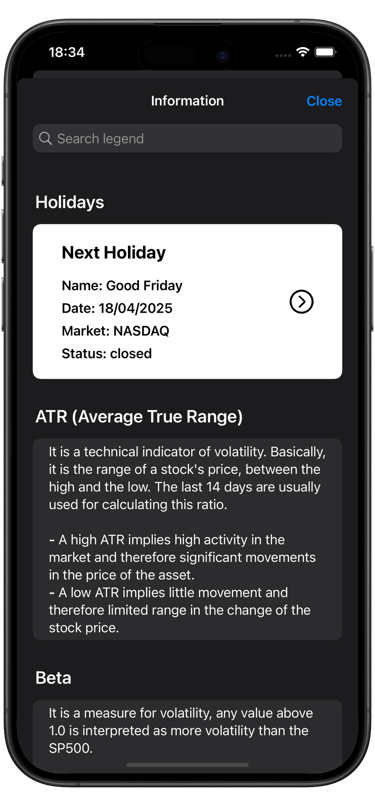 18:34

Information Close

Search legend

Holidays

Next Holiday

Name: Good Friday
Date: 18/04/2025
Market: NASDAQ
Status: closed

ATR (Average True Range)

It is a technical indicator of volatility. Basically, it is the range of a stock's price, between the high and the low. The last 14 days are usually used for calculating this ratio.

- A high ATR implies high activity in the market and therefore significant movements in the price of the asset.
- A low ATR implies little movement and therefore limited range in the change of the stock price.

Beta

It is a measure for volatility, any value above 1.0 is interpreted as more volatility than the SP500.